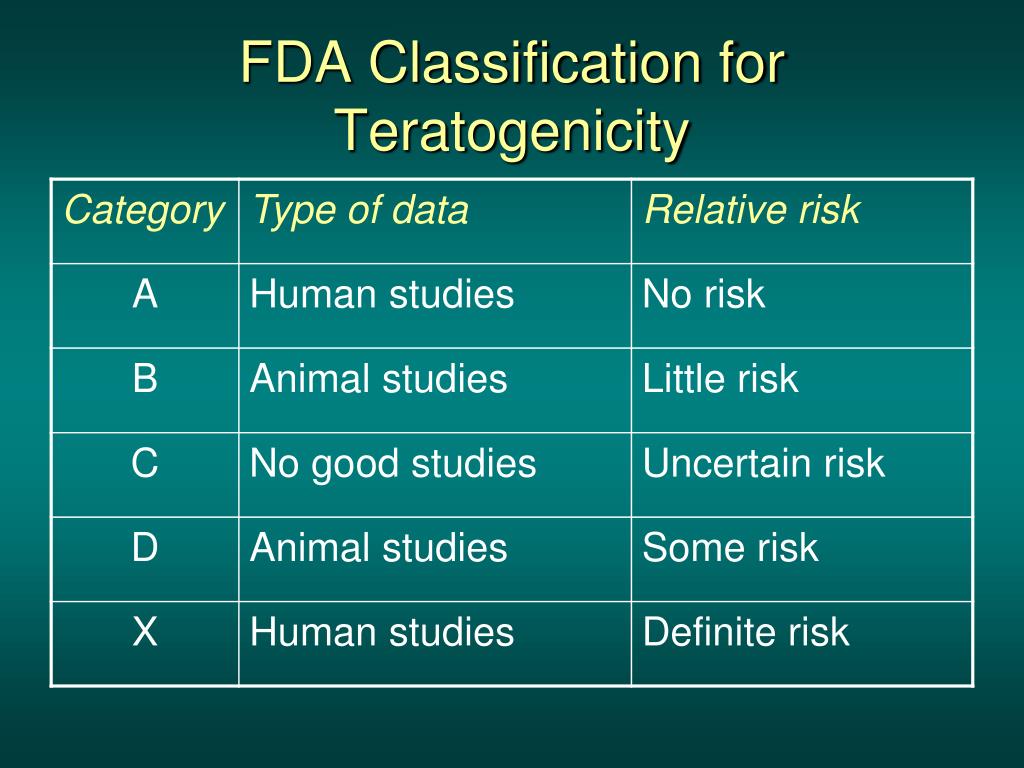 FDA Classification for Teratogenicity

| Category | Type of data | Relative risk |
|---|---|---|
| A | Human studies | No risk |
| B | Animal studies | Little risk |
| C | No good studies | Uncertain risk |
| D | Animal studies | Some risk |
| X | Human studies | Definite risk |